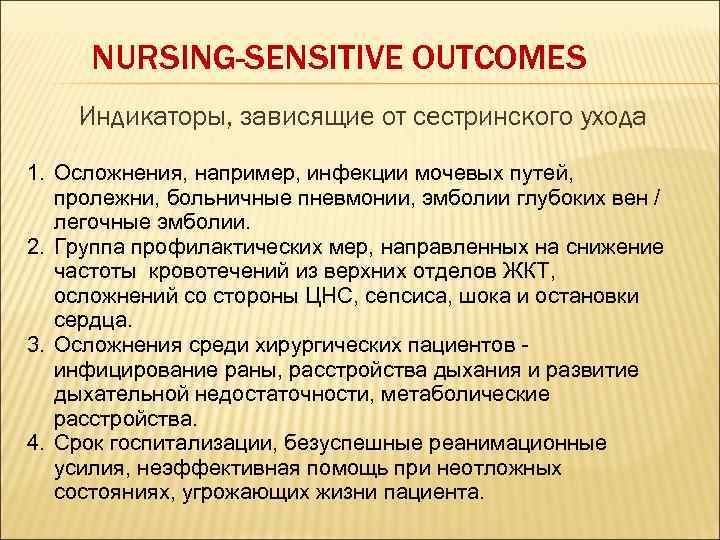 NURSING-SENSITIVE OUTCOMES

Индикаторы, зависящие от сестринского ухода

1. Осложнения, например, инфекции мочевых путей, пролежни, больничные пневмонии, эмболии глубоких вен / легочные эмболии.
2. Группа профилактических мер, направленных на снижение частоты кровотечений из верхних отделов ЖКТ, осложнений со стороны ЦНС, сепсиса, шока и остановки сердца.
3. Осложнения среди хирургических пациентов - инфицирование раны, расстройства дыхания и развитие дыхательной недостаточности, метаболические расстройства.
4. Срок госпитализации, безуспешные реанимационные усилия, неэффективная помощь при неотложных состояниях, угрожающих жизни пациента.